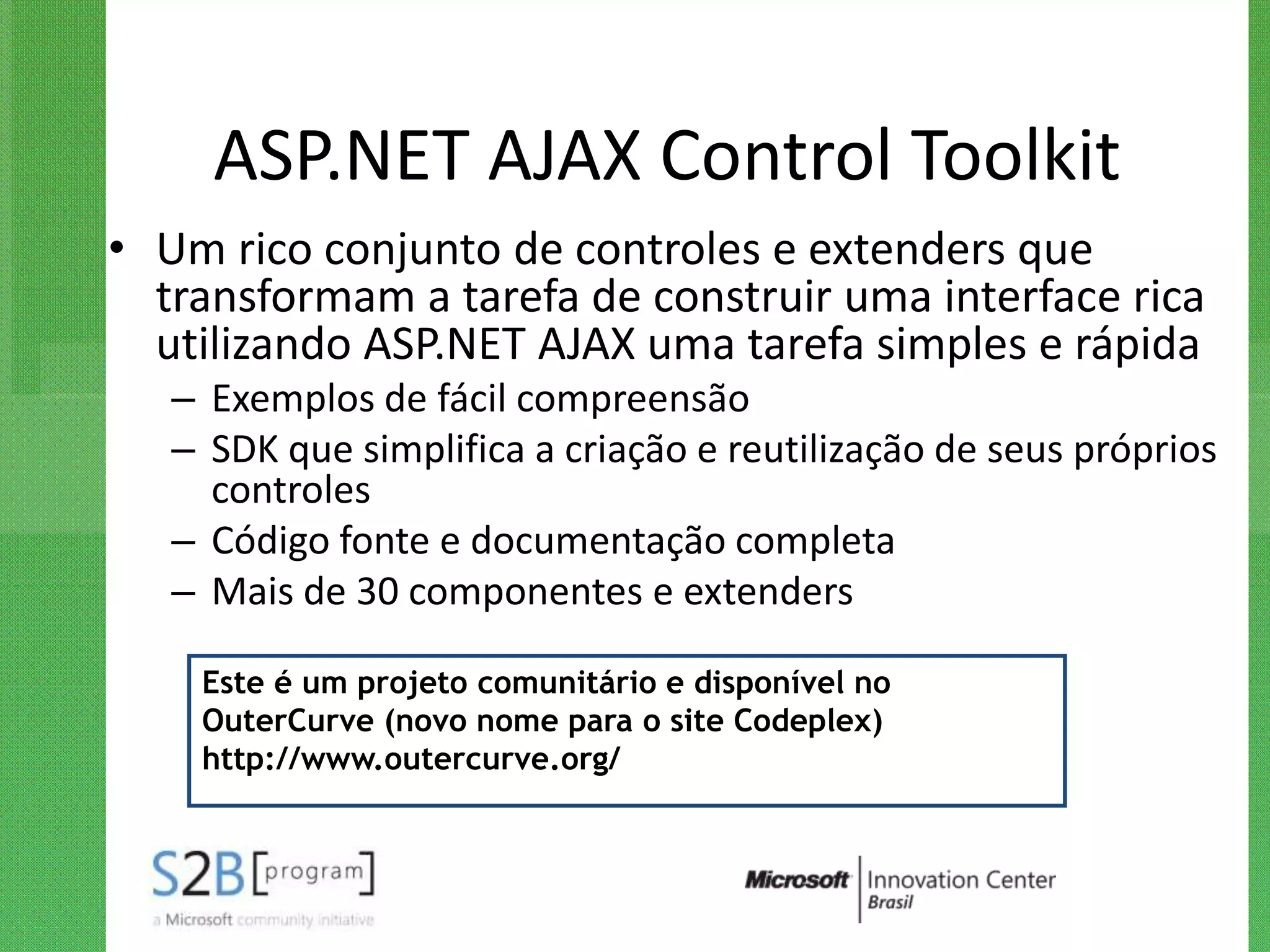 ASP.NET AJAX Control Toolkit

• Um rico conjunto de controles e extenders que transformam a tarefa de construir uma interface rica utilizando ASP.NET AJAX uma tarefa simples e rápida

– Exemplos de fácil compreensão

– SDK que simplifica a criação e reutilização de seus próprios controles

– Código fonte e documentação completa

– Mais de 30 componentes e extenders

Este é um projeto comunitário e disponível no OuterCurve (novo nome para o site Codeplex) http://www.outercurve.org/

S2B [program]
a Microsoft community initiative

Microsoft Innovation Center Brasil